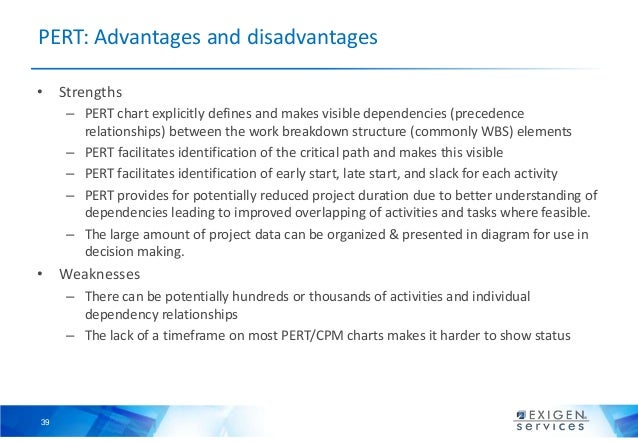 PERT: Advantages and disadvantages

• Strengths
– PERT chart explicitly defines and makes visible dependencies (precedence relationships) between the work breakdown structure (commonly WBS) elements
– PERT facilitates identification of the critical path and makes this visible
– PERT facilitates identification of early start, late start, and slack for each activity
– PERT provides for potentially reduced project duration due to better understanding of dependencies leading to improved overlapping of activities and tasks where feasible.
– The large amount of project data can be organized & presented in diagram for use in decision making.
• Weaknesses
– There can be potentially hundreds or thousands of activities and individual dependency relationships
– The lack of a timeframe on most PERT/CPM charts makes it harder to show status

39

EXIGEN services